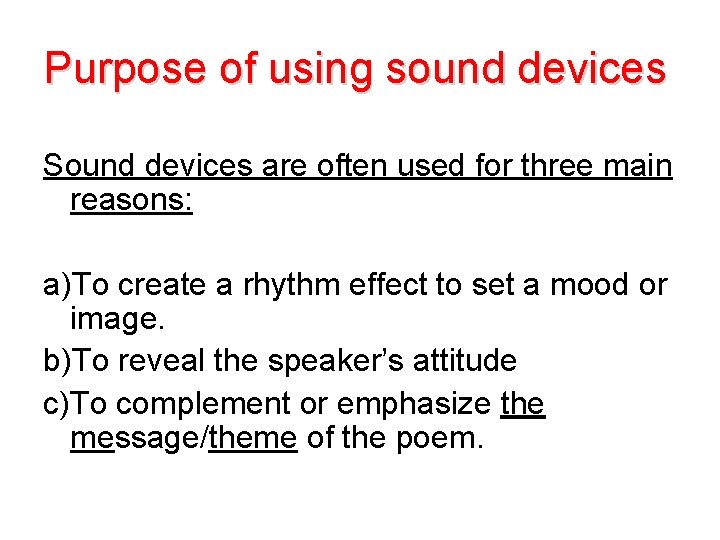 Purpose of using sound devices

Sound devices are often used for three main reasons:

a)To create a rhythm effect to set a mood or image.

b)To reveal the speaker’s attitude

c)To complement or emphasize the message/theme of the poem.